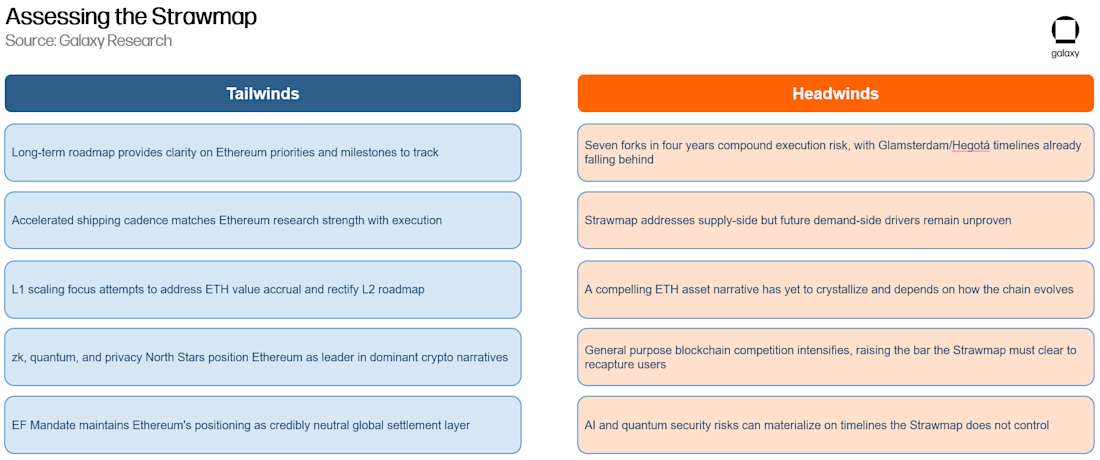 Assessing the Strawmap
Source: Galaxy Research

galaxy

Tailwinds

Long-term roadmap provides clarity on Ethereum priorities and milestones to track

Accelerated shipping cadence matches Ethereum research strength with execution

L1 scaling focus attempts to address ETH value accrual and rectify L2 roadmap

zk, quantum, and privacy North Stars position Ethereum as leader in dominant crypto narratives

EF Mandate maintains Ethereum's positioning as credibly neutral global settlement layer

Headwinds

Seven forks in four years compound execution risk, with Glamsterdam/Hegotá timelines already falling behind

Strawmap addresses supply-side but future demand-side drivers remain unproven

A compelling ETH asset narrative has yet to crystallize and depends on how the chain evolves

General purpose blockchain competition intensifies, raising the bar the Strawmap must clear to recapture users

AI and quantum security risks can materialize on timelines the Strawmap does not control